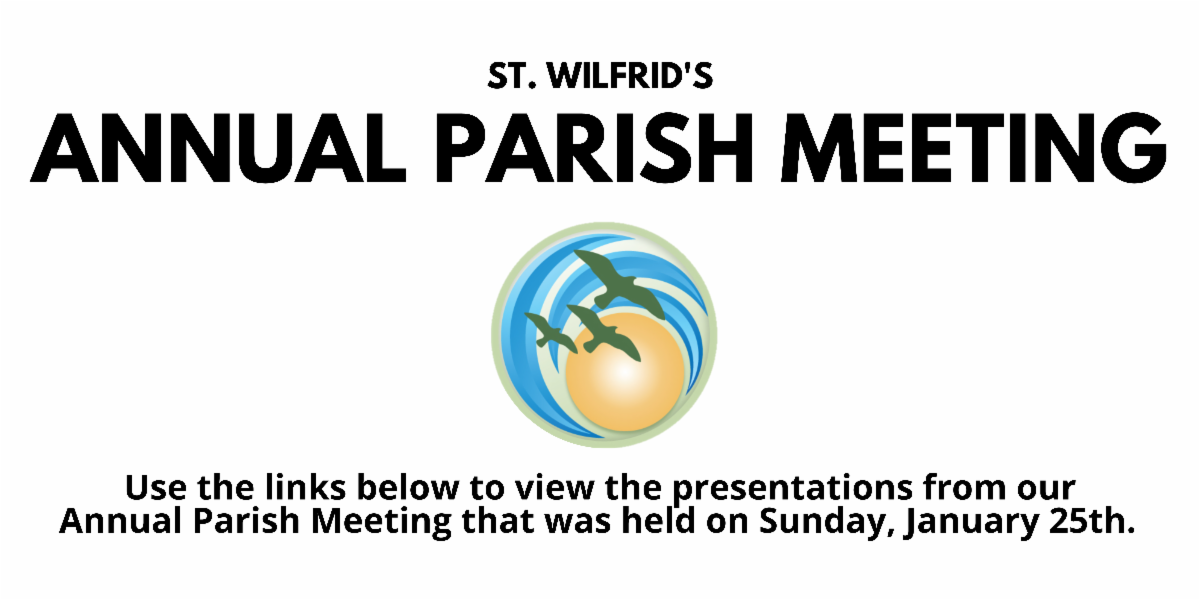 ST. WILFRID'S
ANNUAL PARISH MEETING

Use the links below to view the presentations from our Annual Parish Meeting that was held on Sunday, January 25th.